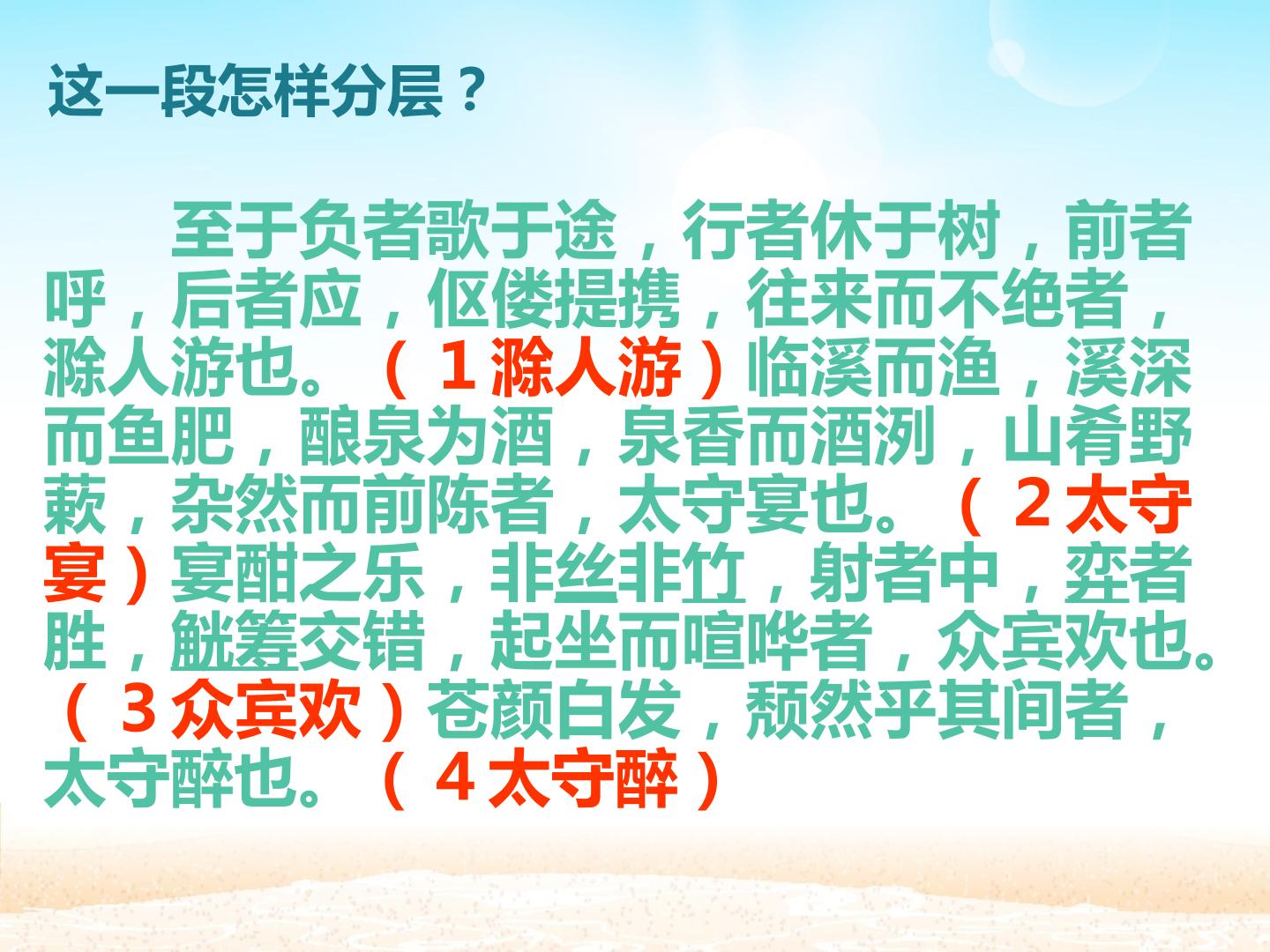 这一段怎样分层？

至于负者歌于途，行者休于树，前者呼，后者应，伛偻提携，往来而不绝者，滁人游也。（1滁人游）临溪而渔，溪深而鱼肥，酿泉为酒，泉香而酒洌，山肴野蔌，杂然而前陈者，太守宴也。（2太守宴）宴酣之乐，非丝非竹，射者中，弈者胜，觥筹交错，起坐而喧哗者，众宾欢也。（3众宾欢）苍颜白发，颓然乎其间者，太守醉也。（4太守醉）